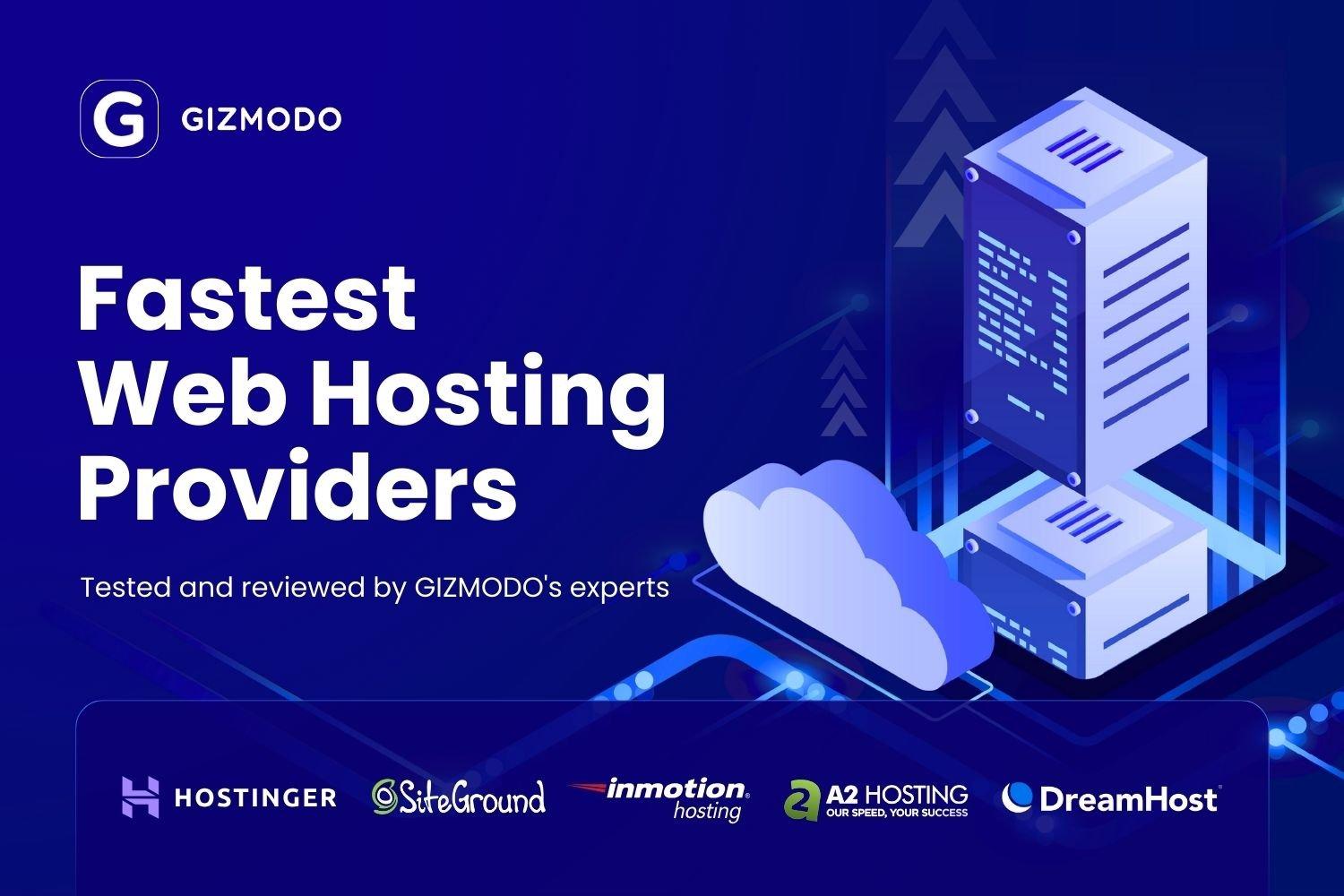 G GIZMODO

Fastest Web Hosting Providers

Tested and reviewed by GIZMODO's experts

HOSTINGER SiteGround inmotion hosting A2 HOSTING OUR SPEED, YOUR SUCCESS DreamHost